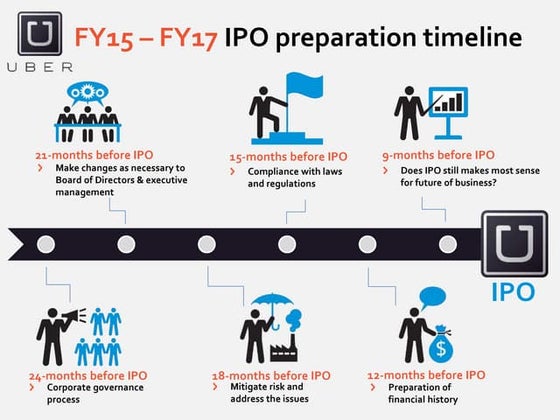 UBER

FY15 – FY17 IPO preparation timeline

21-months before IPO
› Make changes as necessary to Board of Directors & executive management

15-months before IPO
› Compliance with laws and regulations

9-months before IPO
› Does IPO still makes most sense for future of business?

IPO

24-months before IPO
› Corporate governance process

18-months before IPO
› Mitigate risk and address the issues

12-months before IPO
› Preparation of financial history

$